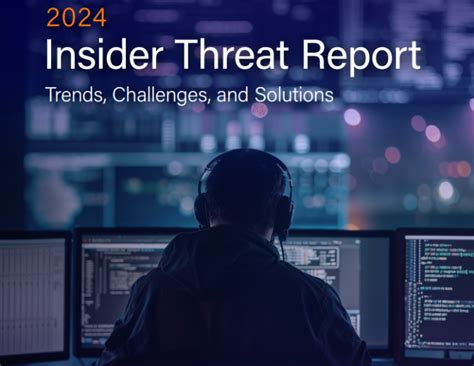 2024
Insider Threat Report
Trends, Challenges, and Solutions